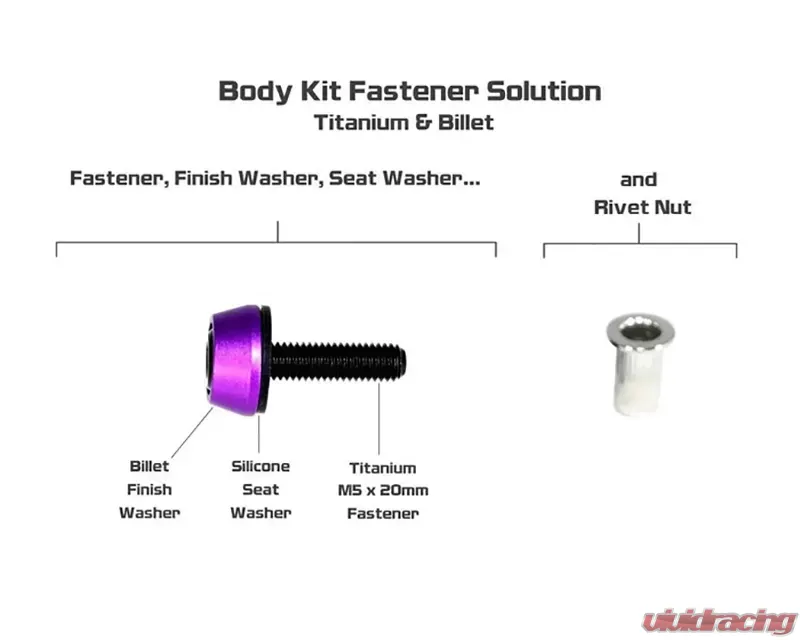 Body Kit Fastener Solution
Titanium & Billet

Fastener, Finish Washer, Seat Washer...

and
Rivet Nut

Billet
Finish
Washer

Silicone
Seat
Washer

Titanium
M5 x 20mm
Fastener

vividracing